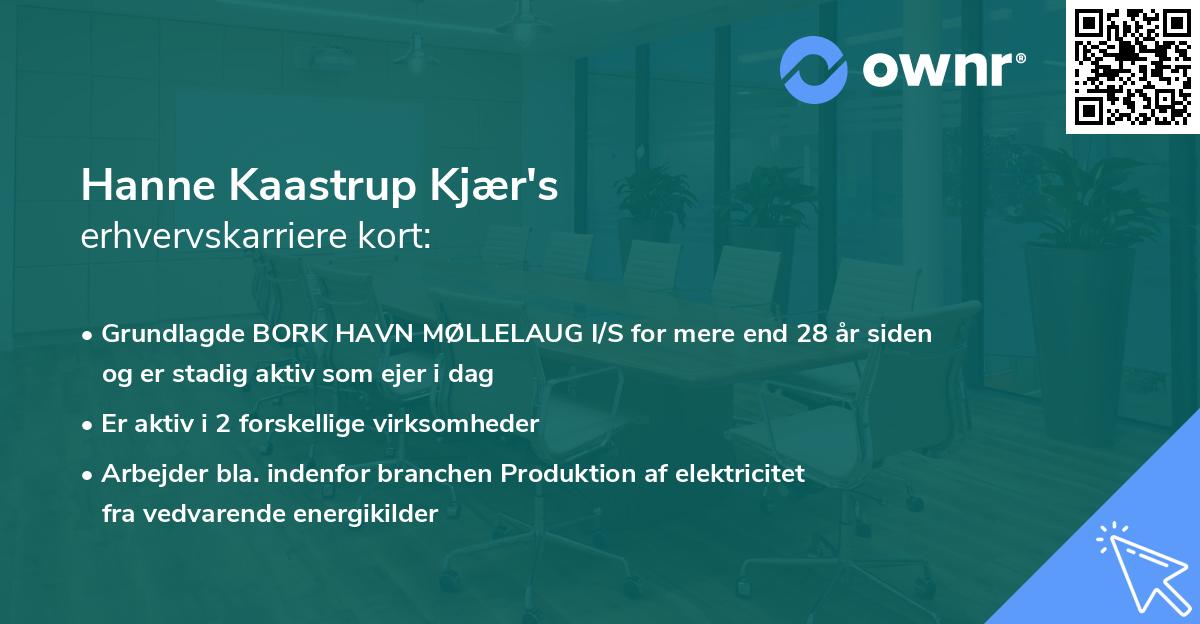 ownr®

Hanne Kaastrup Kjær's
erhvervskarriere kort:

• Grundlagde BORK HAVN MØLLELAUG I/S for mere end 28 år siden og er stadig aktiv som ejer i dag
• Er aktiv i 2 forskellige virksomheder
• Arbejder bla. indenfor branchen Produktion af elektricitet fra vedvarende energikilder